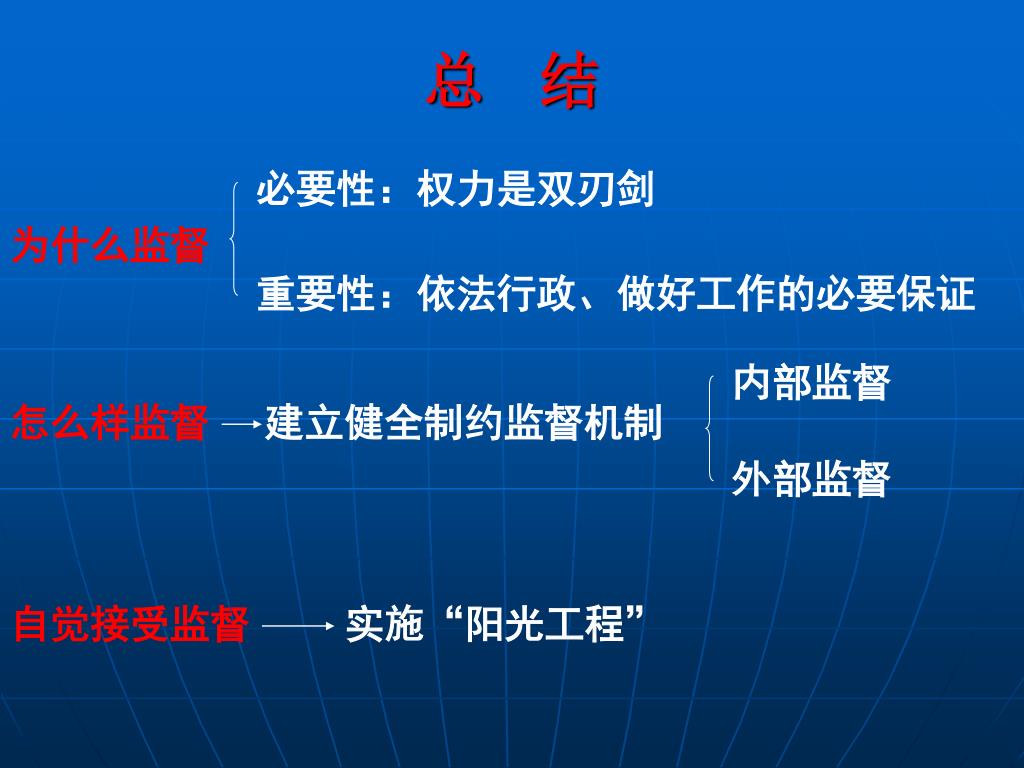 总　结

为什么监督
必要性：权力是双刃剑
重要性：依法行政、做好工作的必要保证

怎么样监督 → 建立健全制约监督机制
内部监督
外部监督

自觉接受监督 → 实施“阳光工程”